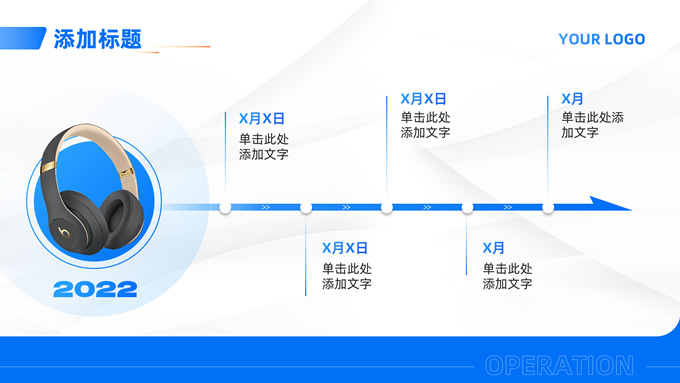 添加标题

YOUR LOGO

2022

X月X日
单击此处添加文字

X月X日
单击此处添加文字

X月X日
单击此处添加文字

X月
单击此处添加文字

X月
单击此处添加文字

OPERATION